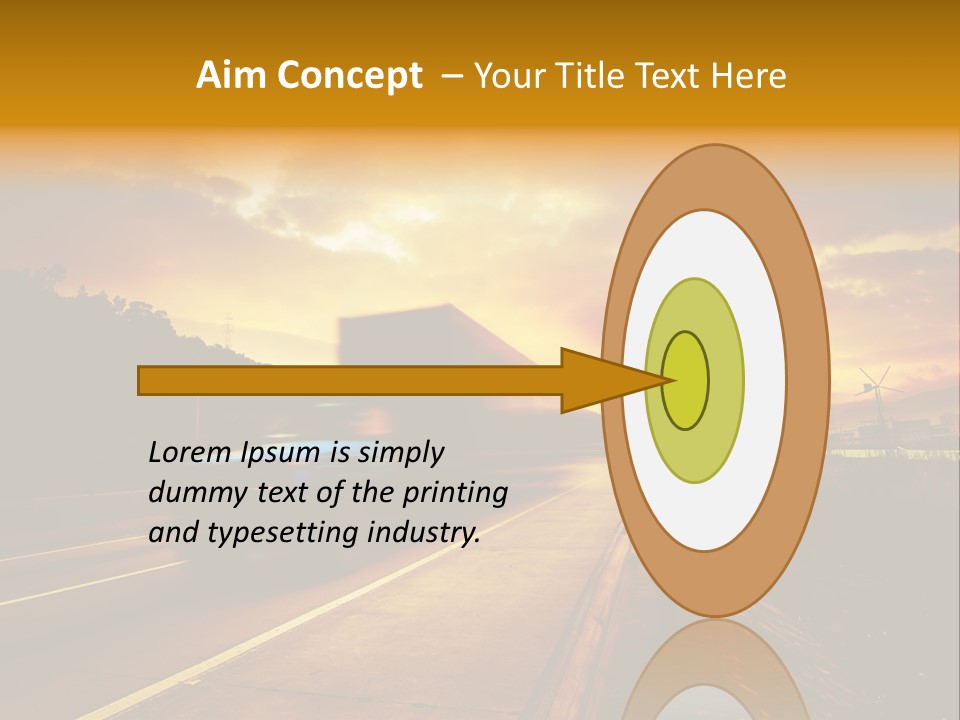 Aim Concept – Your Title Text Here

Lorem Ipsum is simply dummy text of the printing and typesetting industry.